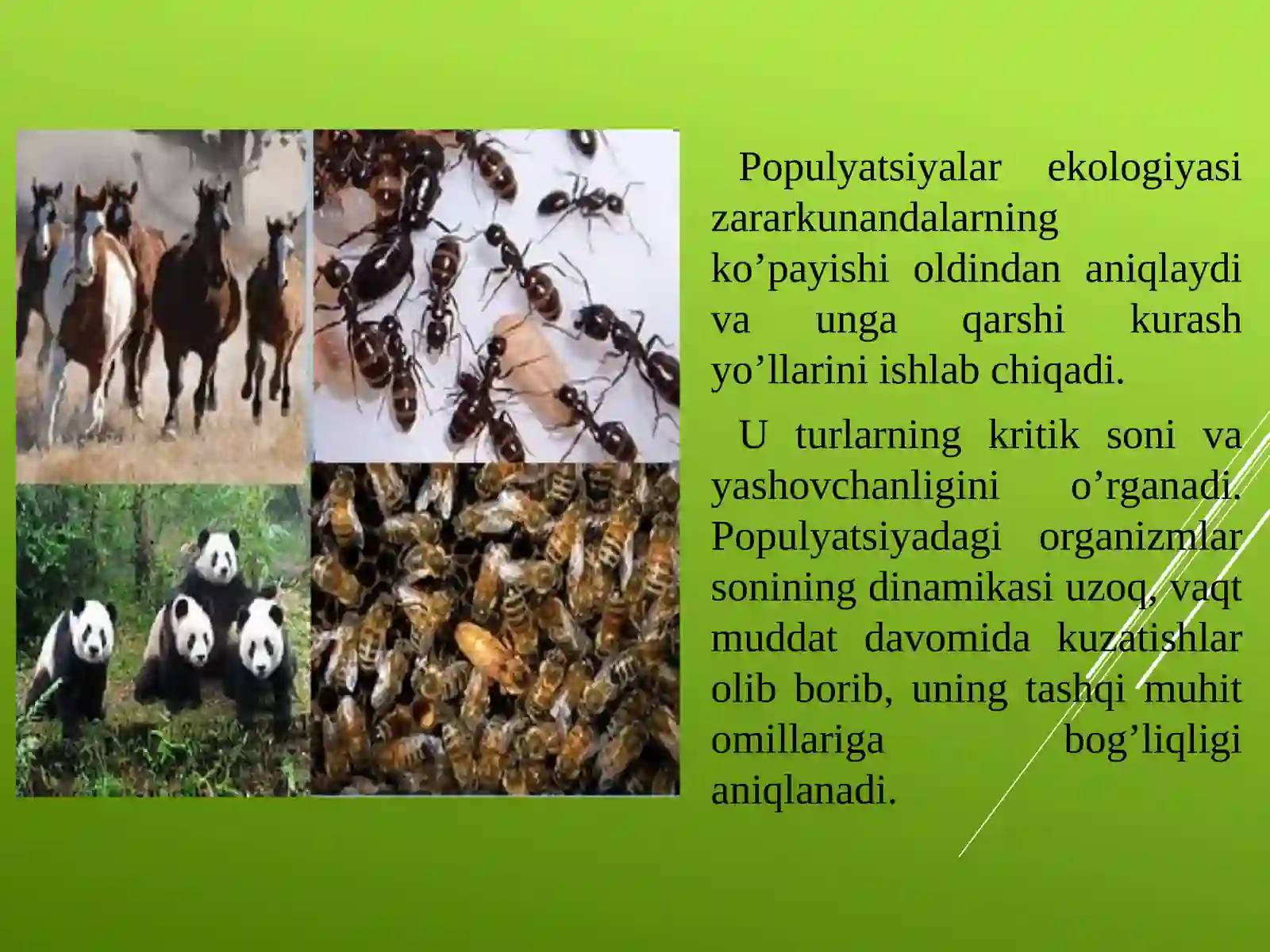 Populyatsiyalar ekologiyasi zararkunandalarning ko’payishi oldindan aniqlaydi va unga qarshi kurash yo’llarini ishlab chiqadi.

U turlarning kritik soni va yashovchanligini o’rganadi. Populyatsiyadagi organizmlar sonining dinamikasi uzoq, vaqt muddat davomida kuzatishlar olib borib, uning tashqi muhit omillariga bog’liqligi aniqlanadi.